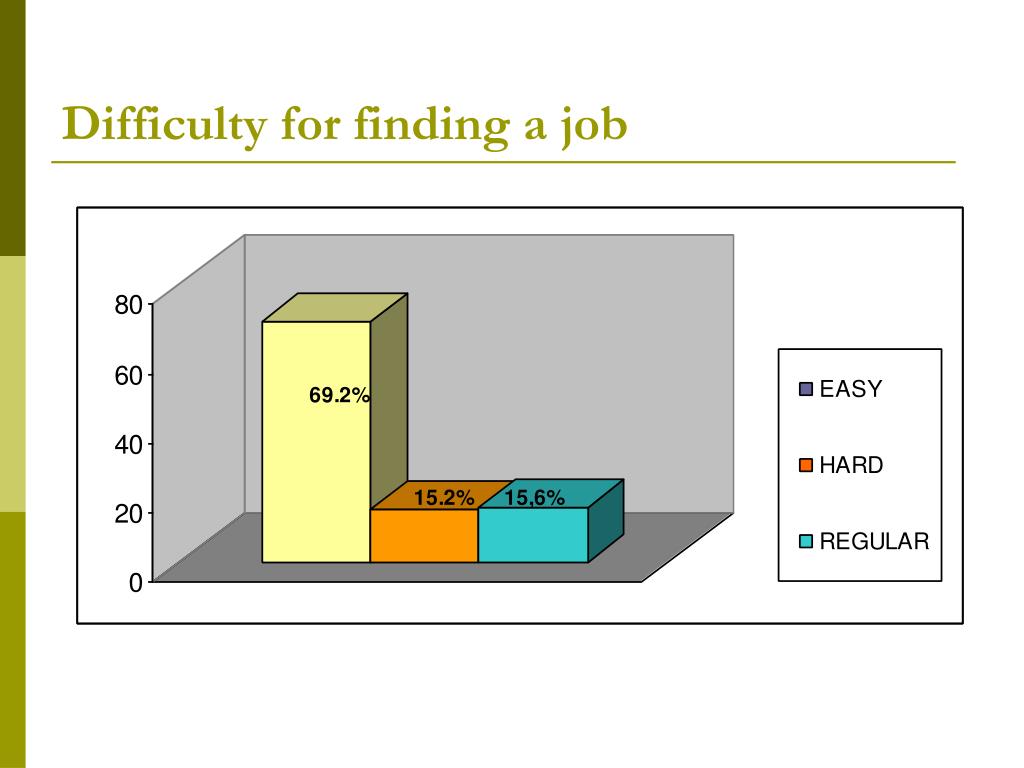 Difficulty for finding a job

80
60
40
20
0

69.2%
15.2%
15,6%

EASY
HARD
REGULAR